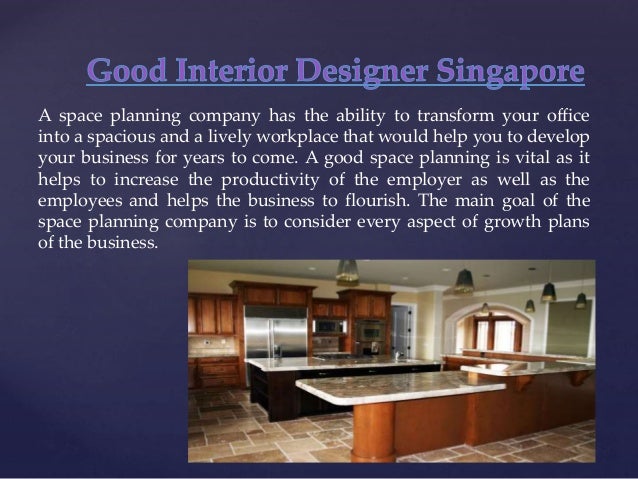 Good Interior Designer Singapore

A space planning company has the ability to transform your office into a spacious and a lively workplace that would help you to develop your business for years to come. A good space planning is vital as it helps to increase the productivity of the employer as well as the employees and helps the business to flourish. The main goal of the space planning company is to consider every aspect of growth plans of the business.